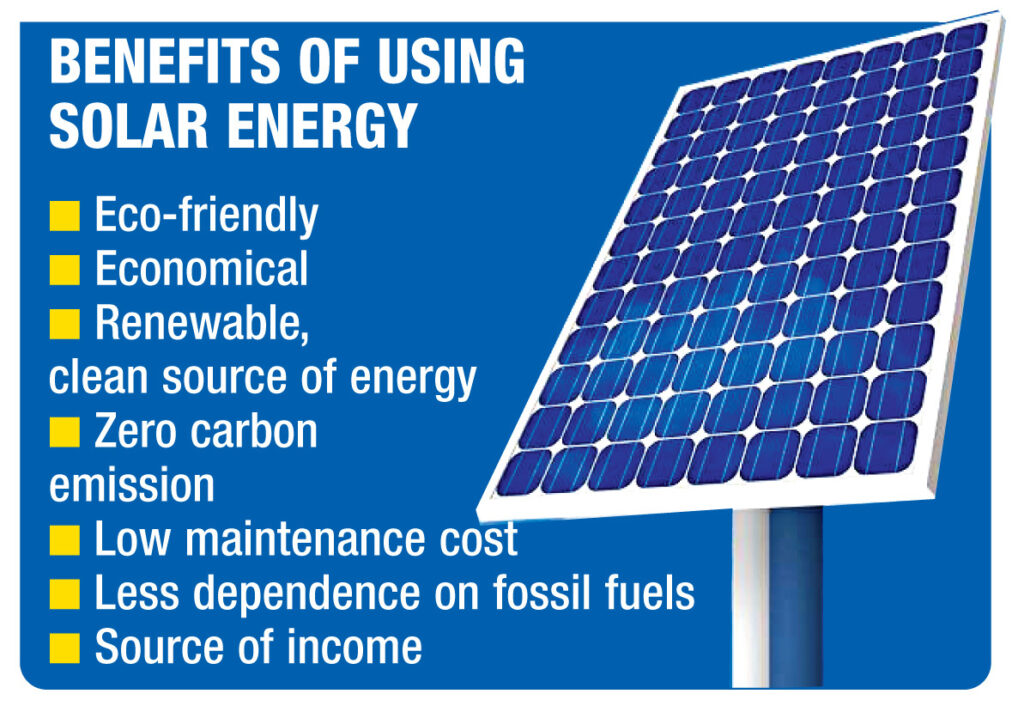 BENEFITS OF USING SOLAR ENERGY

■ Eco-friendly
■ Economical
■ Renewable, clean source of energy
■ Zero carbon emission
■ Low maintenance cost
■ Less dependence on fossil fuels
■ Source of income